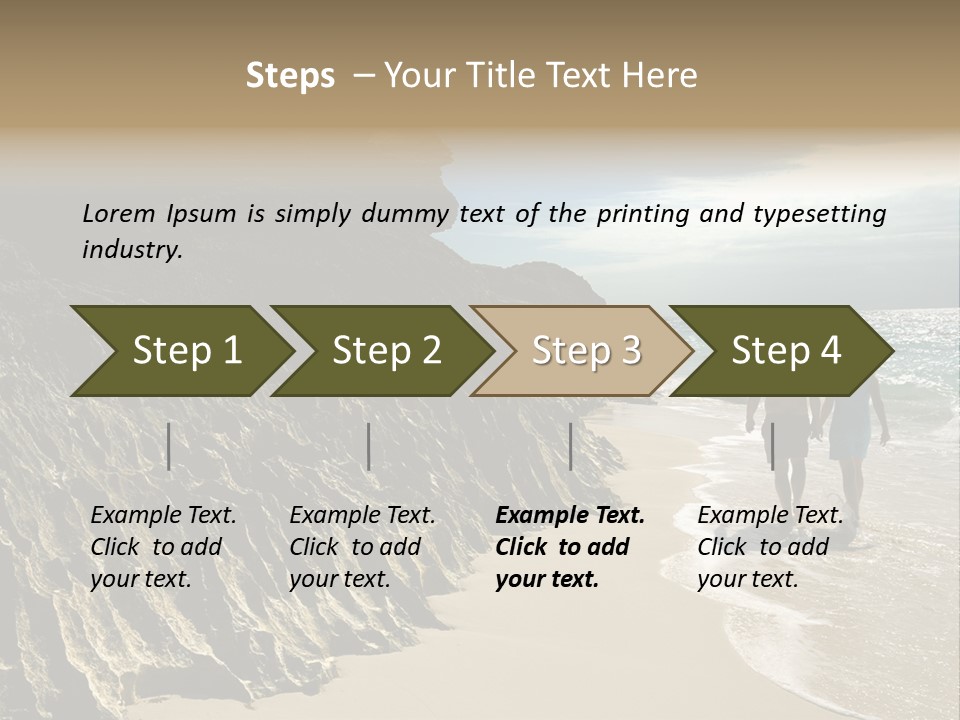 Steps – Your Title Text Here

Lorem Ipsum is simply dummy text of the printing and typesetting industry.

Step 1

Step 2

Step 3

Step 4

Example Text. Click to add your text.

Example Text. Click to add your text.

Example Text. Click to add your text.

Example Text. Click to add your text.